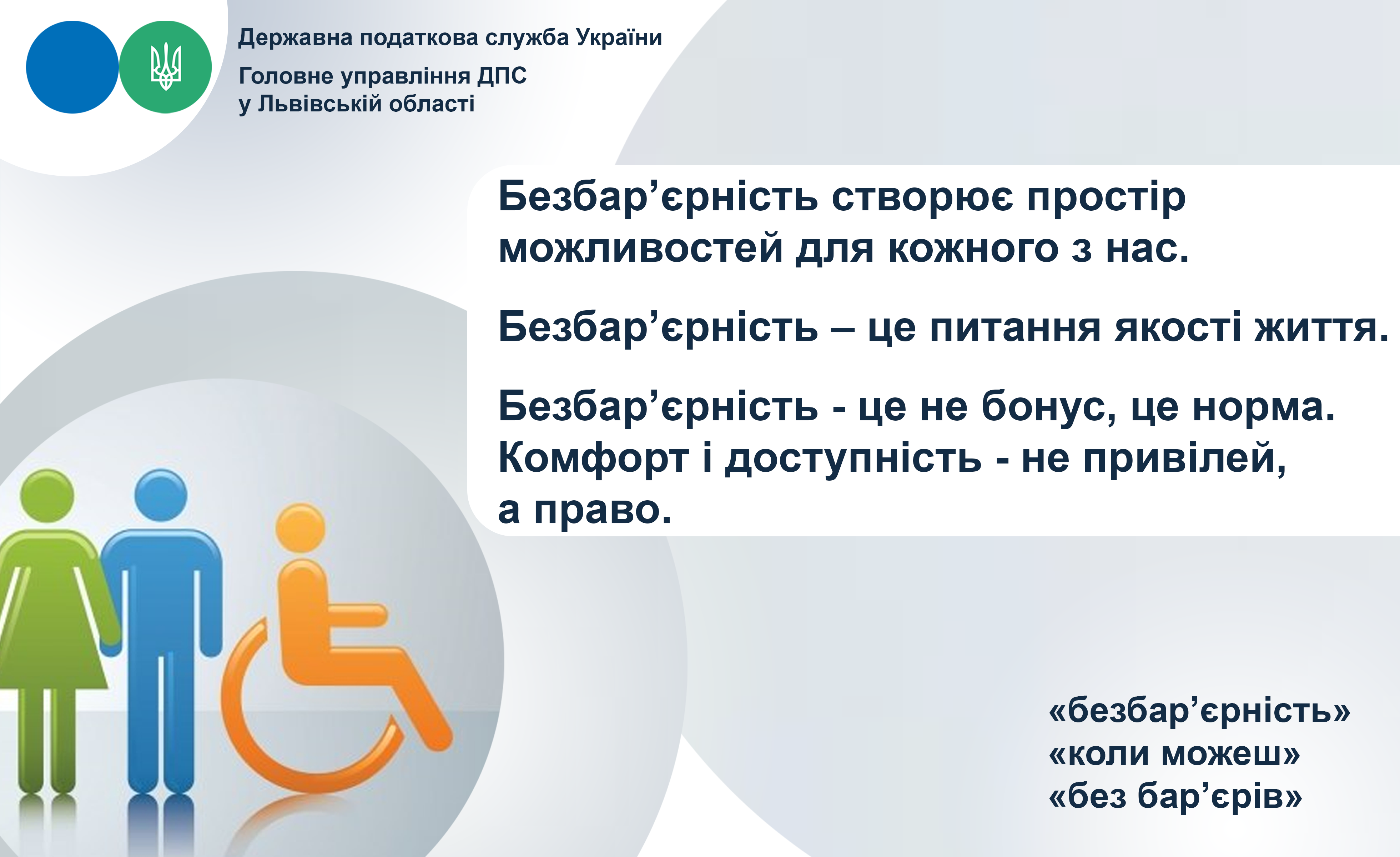 Державна податкова служба України

Головне управління ДПС
у Львівській області

Безбар’єрність створює простір можливостей для кожного з нас.

Безбар’єрність – це питання якості життя.

Безбар’єрність - це не бонус, це норма.
Комфорт і доступність - не привілей, а право.

«безбар’єрність»
«коли можеш»
«без бар’єрів»